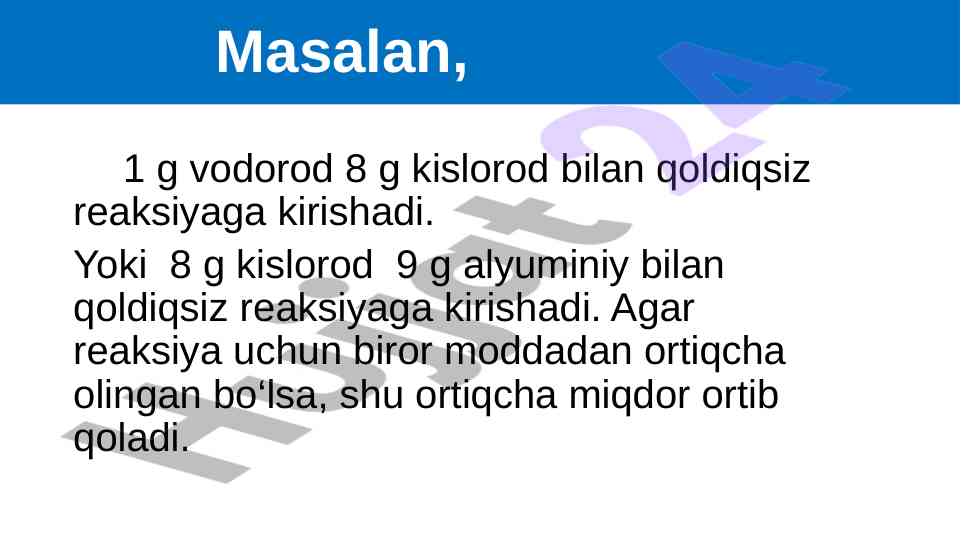 Masalan,

1 g vodorod 8 g kislorod bilan qoldiqsiz reaksiyaga kirishadi.

Yoki 8 g kislorod 9 g alyuminiy bilan qoldiqsiz reaksiyaga kirishadi. Agar reaksiya uchun biror moddadan ortiqcha olingan bo‘lsa, shu ortiqcha miqdor ortib qoladi.

Hujjat 24